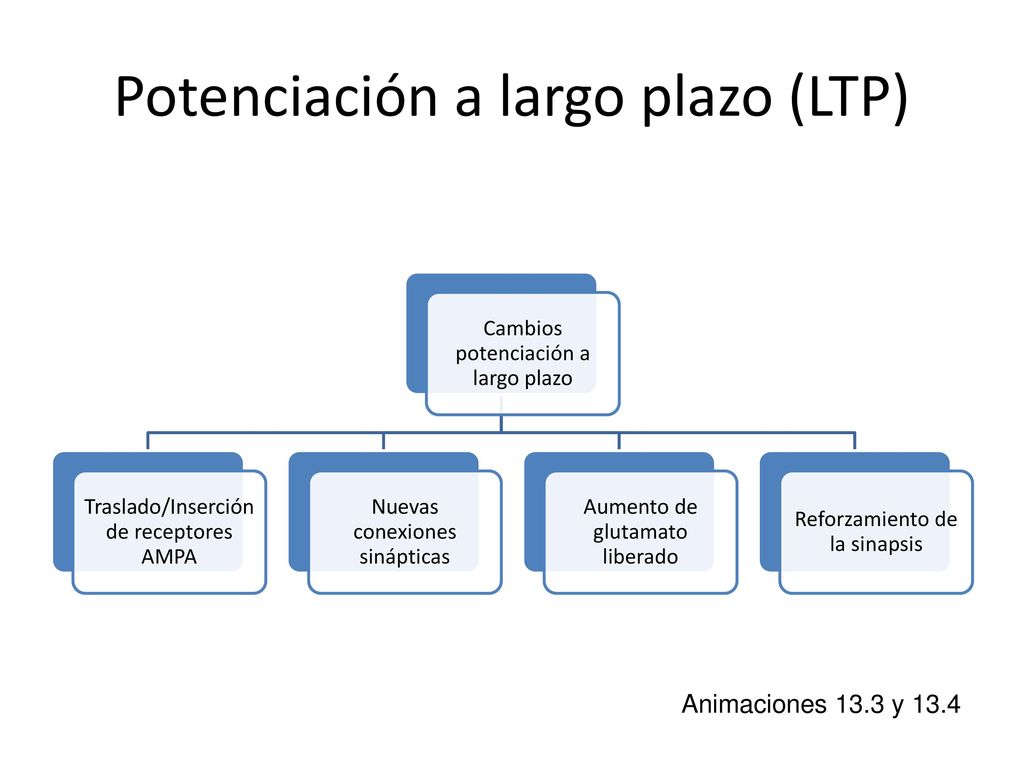 Potenciación a largo plazo (LTP)

Cambios potenciación a largo plazo

Traslado/Inserción de receptores AMPA

Nuevas conexiones sinápticas

Aumento de glutamato liberado

Reforzamiento de la sinapsis

Animaciones 13.3 y 13.4